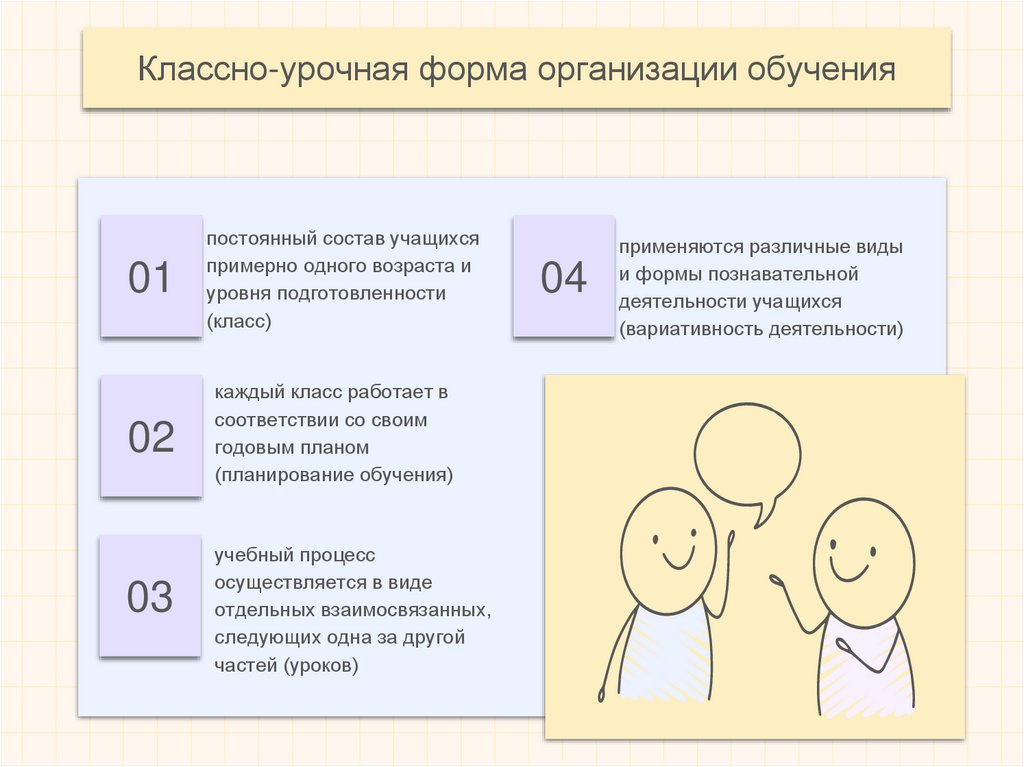 Классно-урочная форма организации обучения

01

постоянный состав учащихся примерно одного возраста и уровня подготовленности (класс)

02

каждый класс работает в соответствии со своим годовым планом (планирование обучения)

03

учебный процесс осуществляется в виде отдельных взаимосвязанных, следующих одна за другой частей (уроков)

04

применяются различные виды и формы познавательной деятельности учащихся (вариативность деятельности)